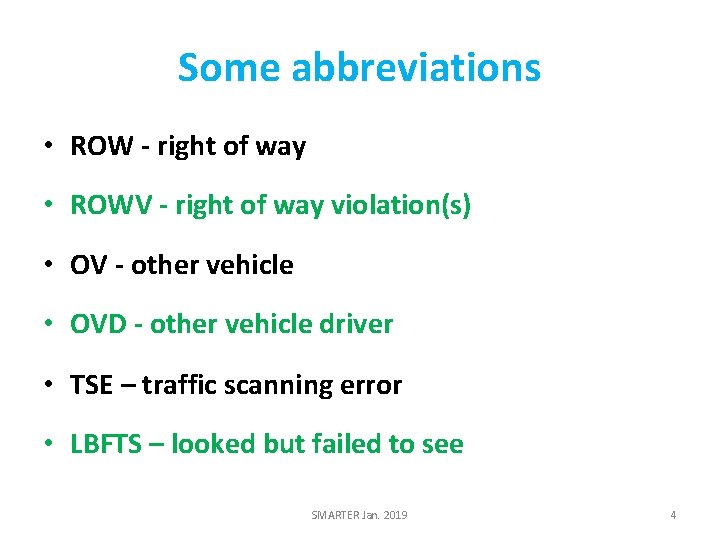 Some abbreviations

• ROW - right of way
• ROWV - right of way violation(s)
• OV - other vehicle
• OVD - other vehicle driver
• TSE – traffic scanning error
• LBFTS – looked but failed to see

SMARTER Jan. 2019

4